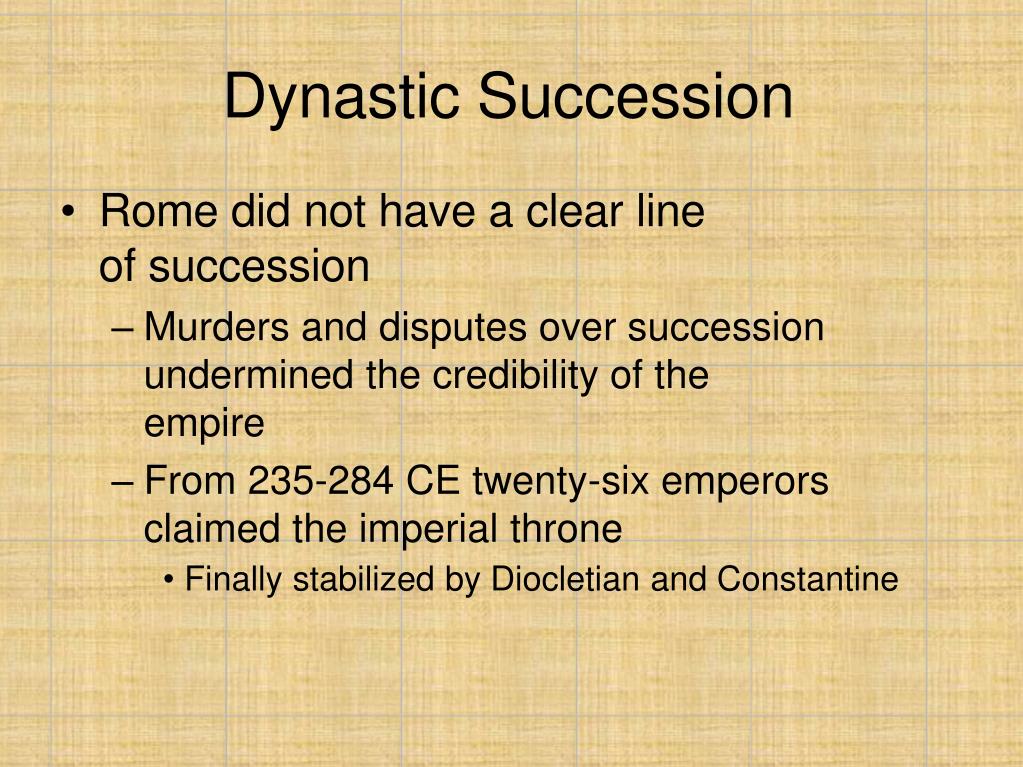 Dynastic Succession

• Rome did not have a clear line of succession

– Murders and disputes over succession undermined the credibility of the empire

– From 235-284 CE twenty-six emperors claimed the imperial throne

• Finally stabilized by Diocletian and Constantine